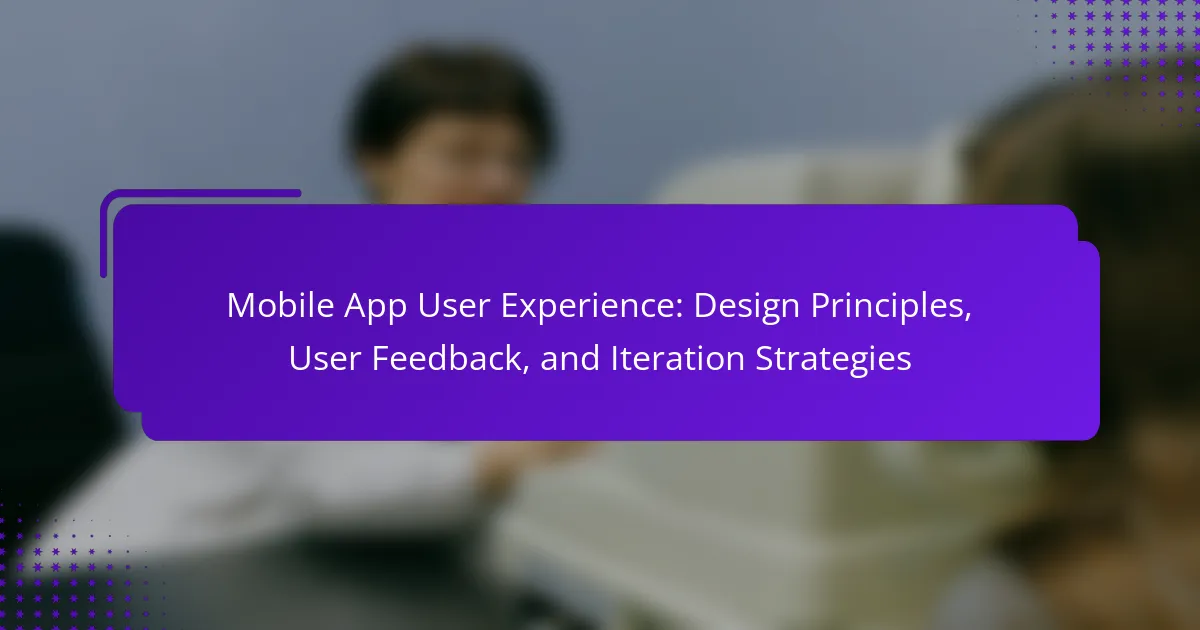 Mobile App User Experience: Design Principles, User Feedback, and Iteration Strategies